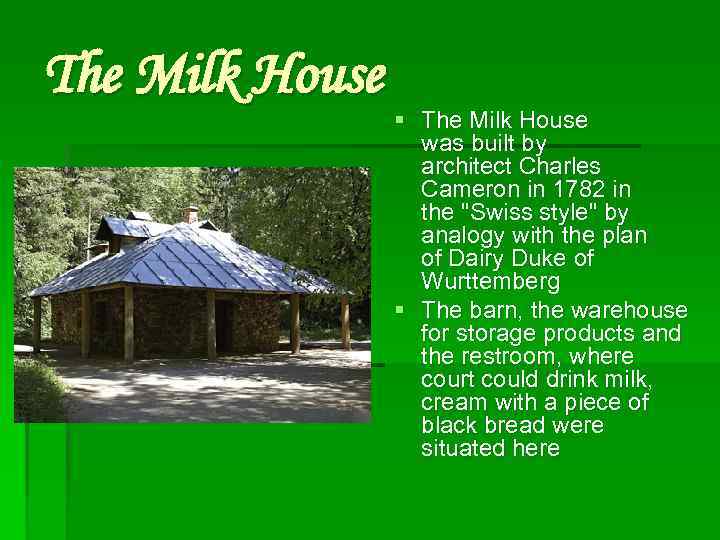 The Milk House

▪ The Milk House was built by architect Charles Cameron in 1782 in the "Swiss style" by analogy with the plan of Dairy Duke of Wurttemberg

▪ The barn, the warehouse for storage products and the restroom, where court could drink milk, cream with a piece of black bread were situated here